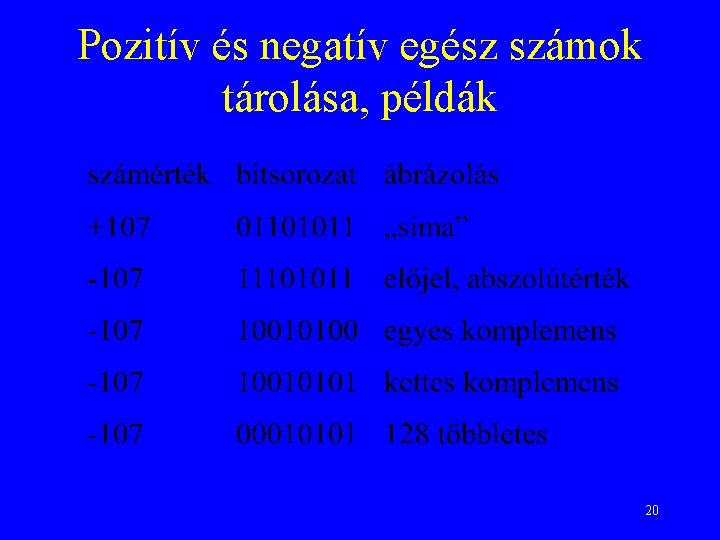 Pozitív és negatív egész számok tárolása, példák

| számérték | bitsorozat | ábrázolás |
|---|---|---|
| +107 | 01101011 | „sima” |
| -107 | 11101011 | előjel, abszolútérték |
| -107 | 10010100 | egyes komplemens |
| -107 | 10010101 | kettes komplemens |
| -107 | 00010101 | 128 többletes |

20